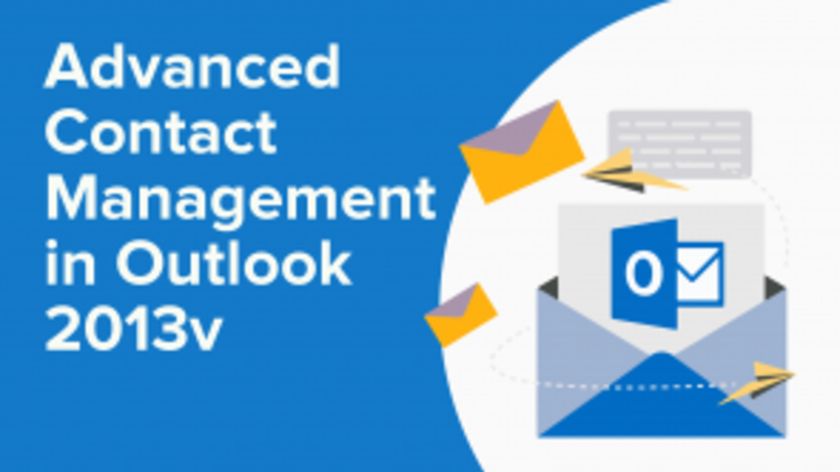 Advanced Contact Management in Outlook 2013v

O